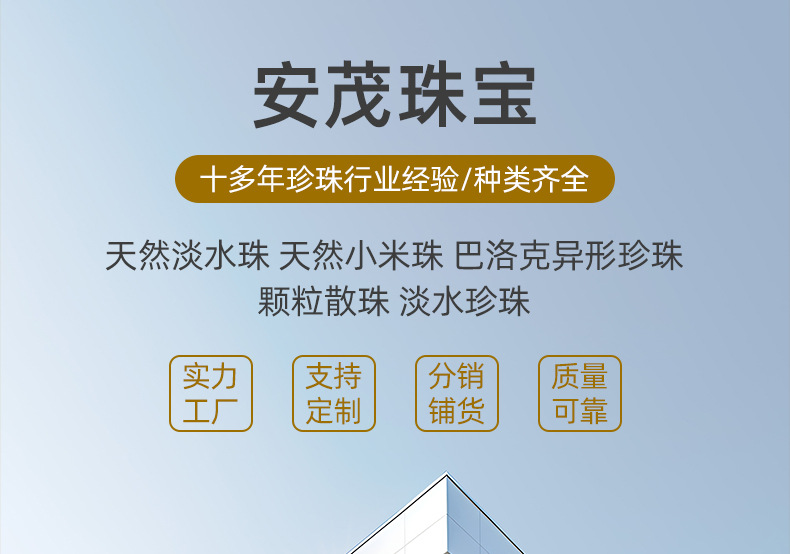 安茂珠宝

十多年珍珠行业经验/种类齐全

天然淡水珠 天然小米珠 巴洛克异形珍珠 颗粒散珠 淡水珍珠

实力工厂

支持定制

分销铺货

质量可靠